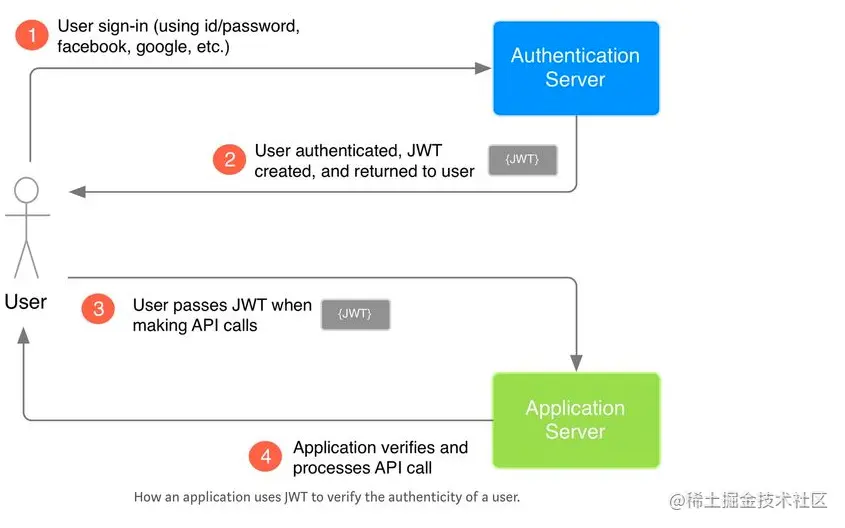 1 User sign-in (using id/password, facebook, google, etc.)

Authentication Server

2 User authenticated, JWT created, and returned to user

{JWT}

User

3 User passes JWT when making API calls

{JWT}

Application Server

4 Application verifies and processes API call

How an application uses JWT to verify the authenticity of a user.

@稀土掘金技术社区